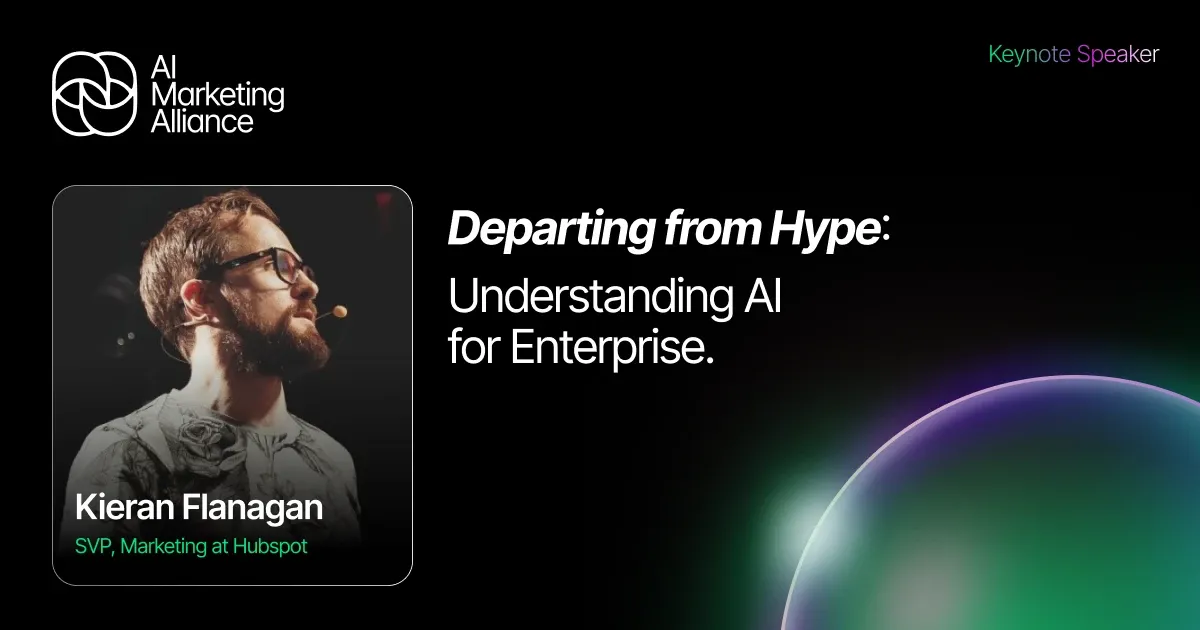 AI Marketing Alliance

Keynote Speaker

Departing from Hype:

Understanding AI for Enterprise.

Kieran Flanagan

SVP, Marketing at Hubspot